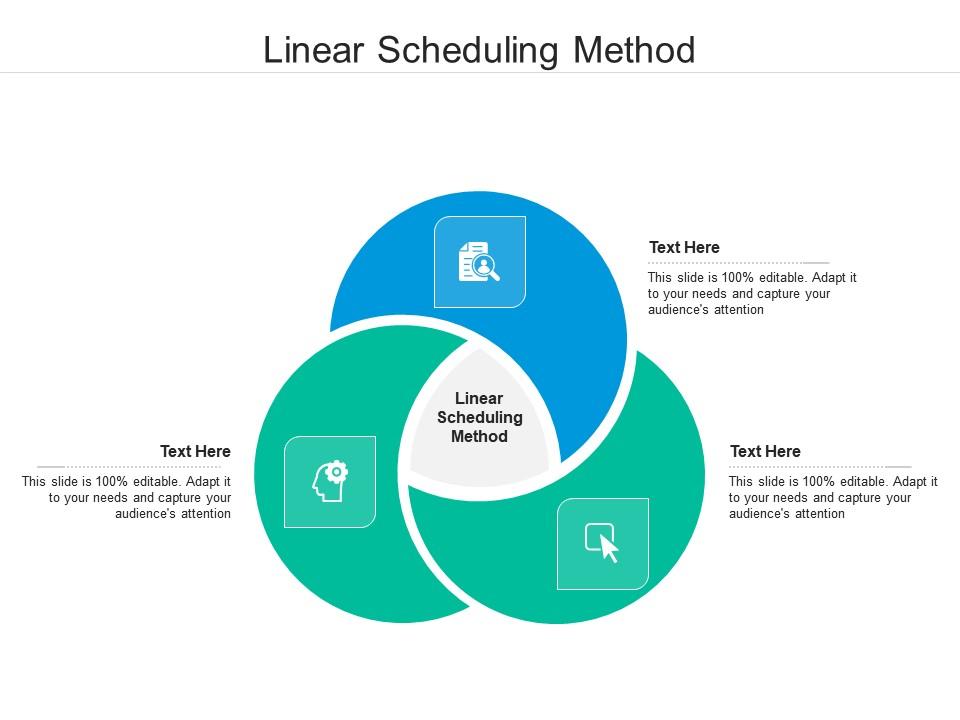 Linear Scheduling Method

Text Here

This slide is 100% editable. Adapt it to your needs and capture your audience's attention

Linear Scheduling Method

Text Here

This slide is 100% editable. Adapt it to your needs and capture your audience's attention

Text Here

This slide is 100% editable. Adapt it to your needs and capture your audience's attention